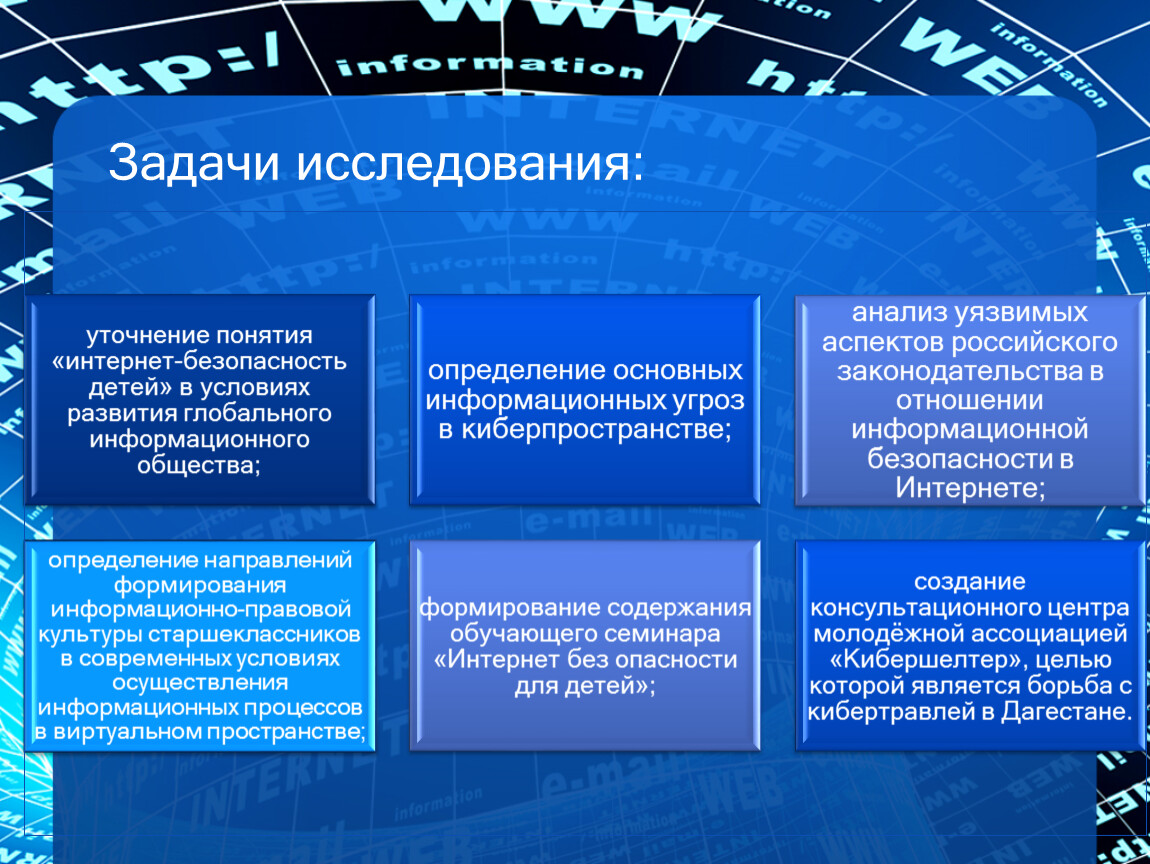 Задачи исследования:

уточнение понятия «интернет-безопасность детей» в условиях развития глобального информационного общества;

определение основных информационных угроз в киберпространстве;

анализ уязвимых аспектов российского законодательства в отношении информационной безопасности в Интернете;

определение направлений формирования информационно-правовой культуры старшеклассников в современных условиях осуществления информационных процессов в виртуальном пространстве;

формирование содержания обучающего семинара «Интернет без опасности для детей»;

создание консультационного центра молодёжной ассоциацией «Кибершелтер», целью которой является борьба с кибертравлей в Дагестане.